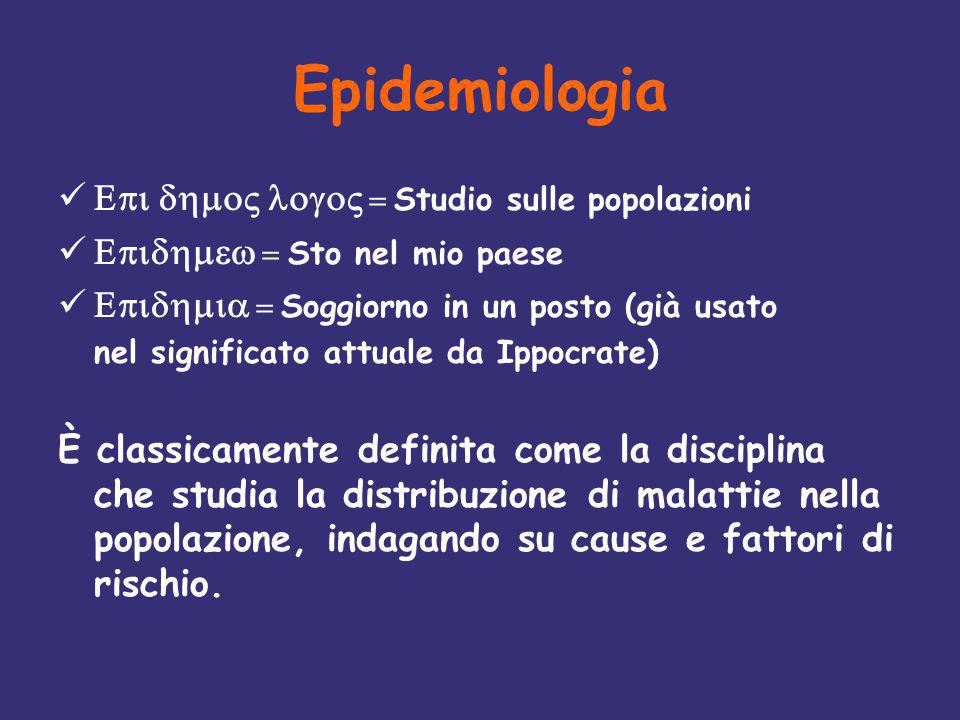 Epidemiologia

✓ Επι δημος λογος = Studio sulle popolazioni

✓ Επιδημεω = Sto nel mio paese

✓ Επιδημια = Soggiorno in un posto (già usato nel significato attuale da Ippocrate)

È classicamente definita come la disciplina che studia la distribuzione di malattie nella popolazione, indagando su cause e fattori di rischio.